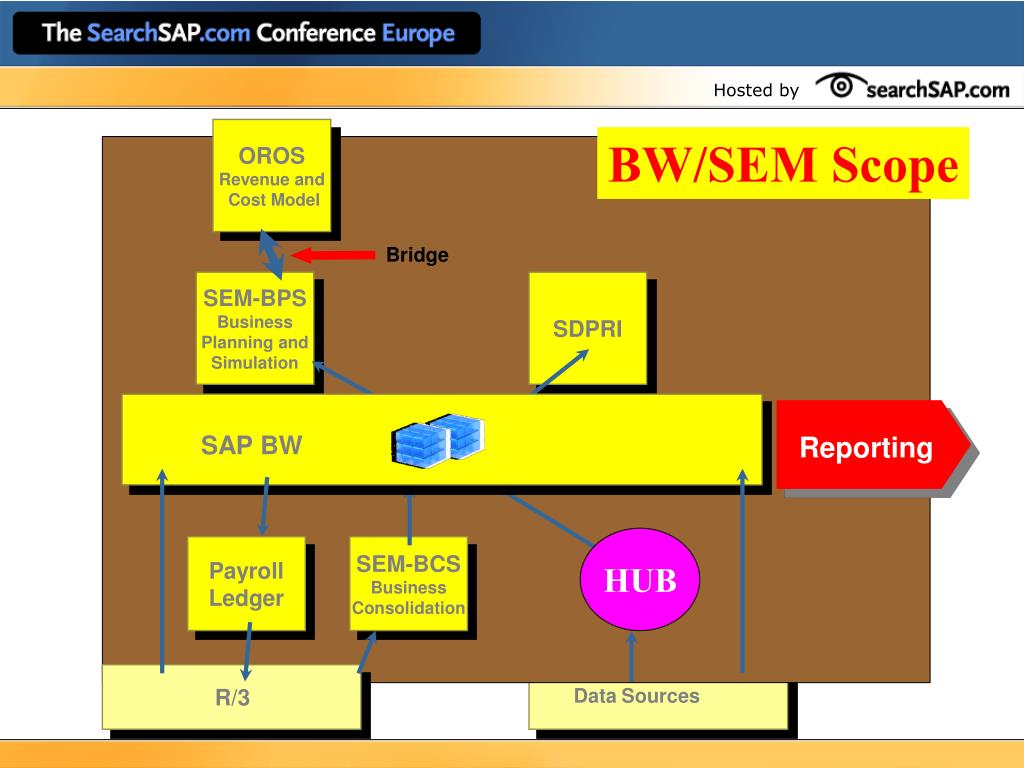 The SearchSAP.com Conference Europe

Hosted by searchSAP.com

BW/SEM Scope

OROS
Revenue and Cost Model

Bridge

SEM-BPS
Business Planning and Simulation

SDPRI

SAP BW

Reporting

Payroll Ledger

SEM-BCS
Business Consolidation

HUB

R/3

Data Sources